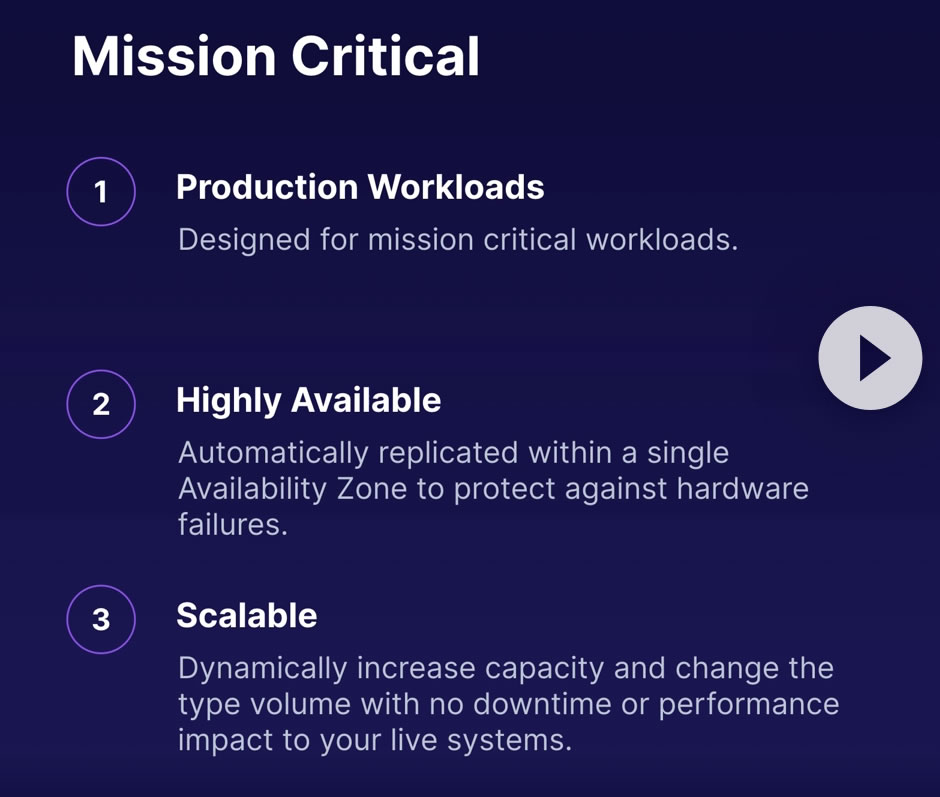 Mission Critical

1

Production Workloads

Designed for mission critical workloads.

2

Highly Available

Automatically replicated within a single Availability Zone to protect against hardware failures.

3

Scalable

Dynamically increase capacity and change the type volume with no downtime or performance impact to your live systems.